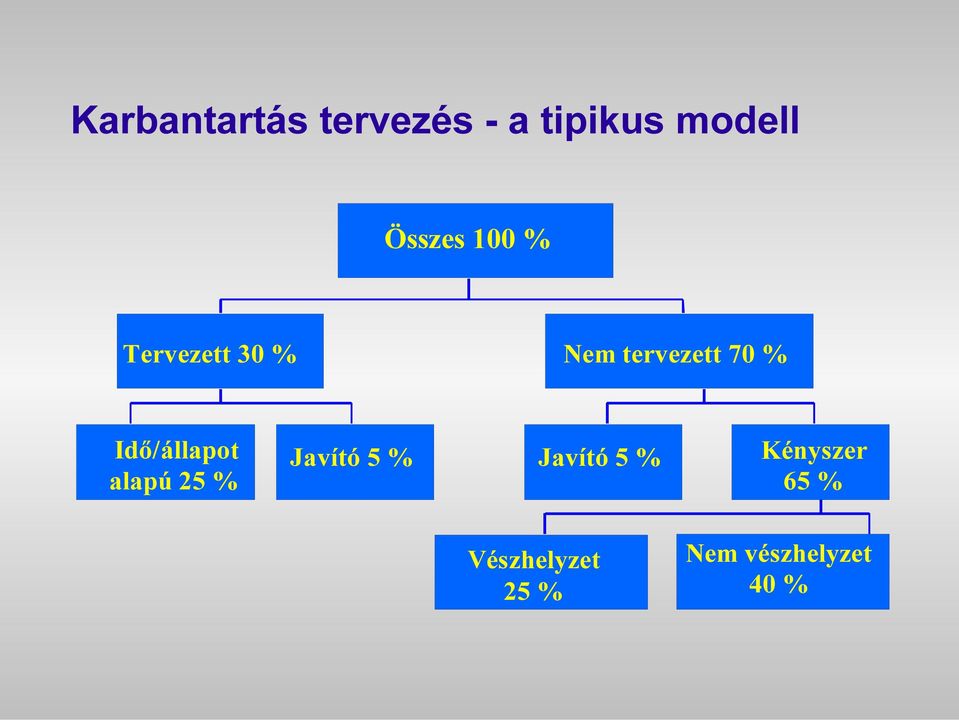 Karbantartás tervezés - a tipikus modell

Összes 100 %

Tervezett 30 %

Nem tervezett 70 %

Idő/állapot alapú 25 %

Javító 5 %

Javító 5 %

Kényszer 65 %

Vészhelyzet 25 %

Nem vészhelyzet 40 %